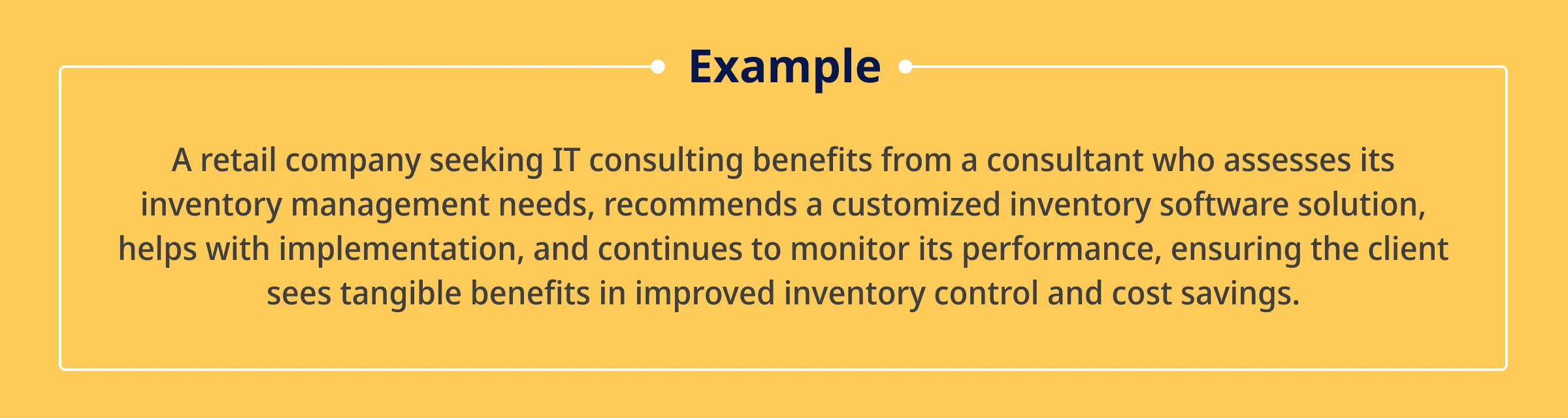 Example

A retail company seeking IT consulting benefits from a consultant who assesses its inventory management needs, recommends a customized inventory software solution, helps with implementation, and continues to monitor its performance, ensuring the client sees tangible benefits in improved inventory control and cost savings.